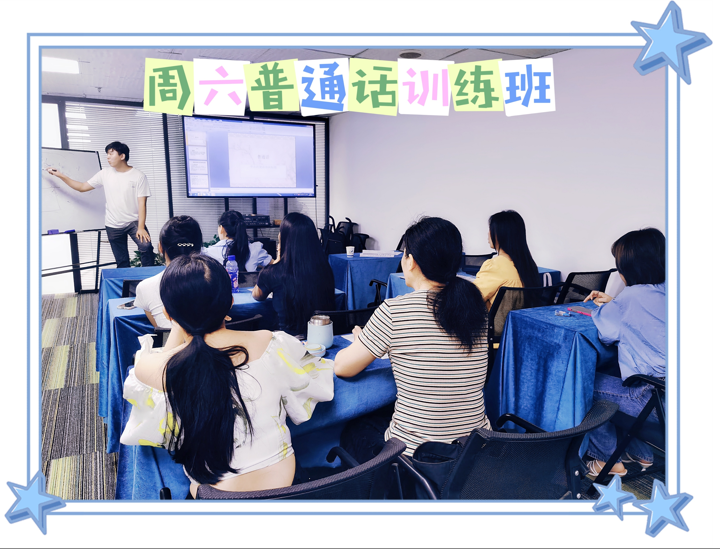 周六普通话训练班